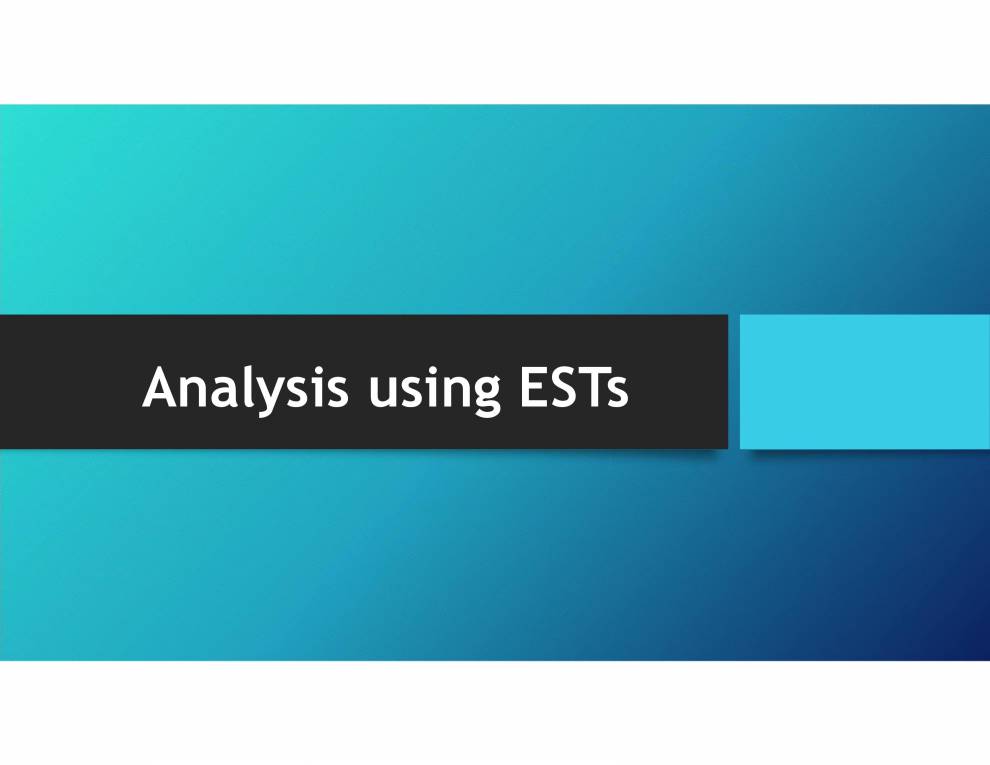 Analysis using ESTs